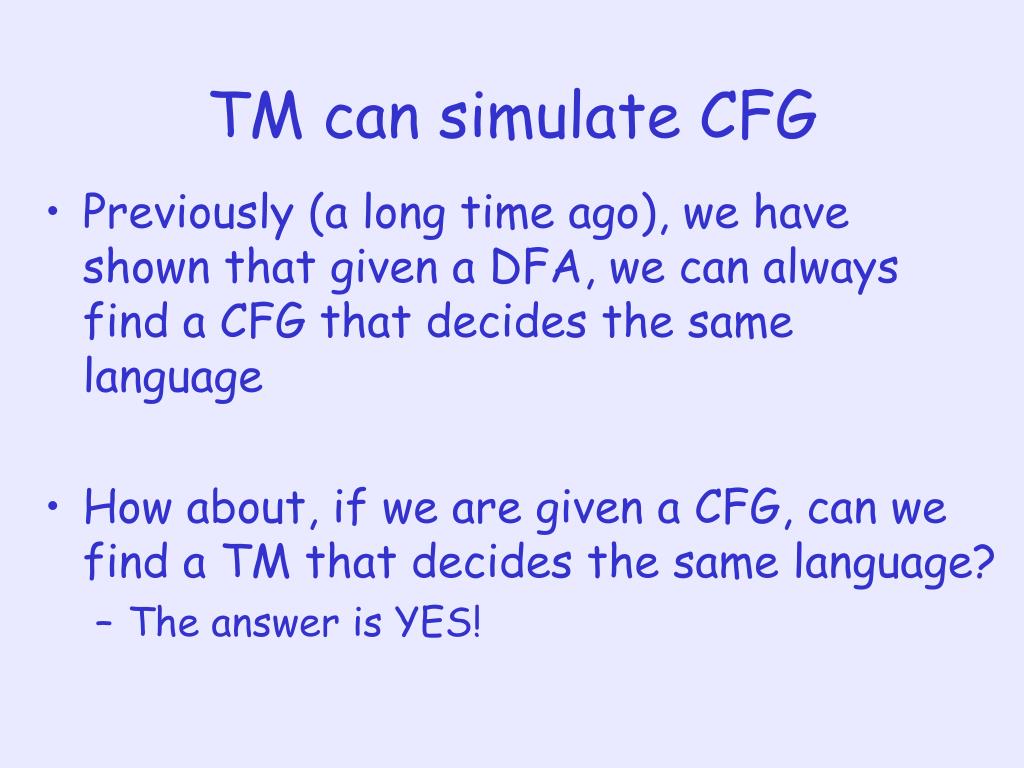 TM can simulate CFG

• Previously (a long time ago), we have shown that given a DFA, we can always find a CFG that decides the same language

• How about, if we are given a CFG, can we find a TM that decides the same language?
– The answer is YES!